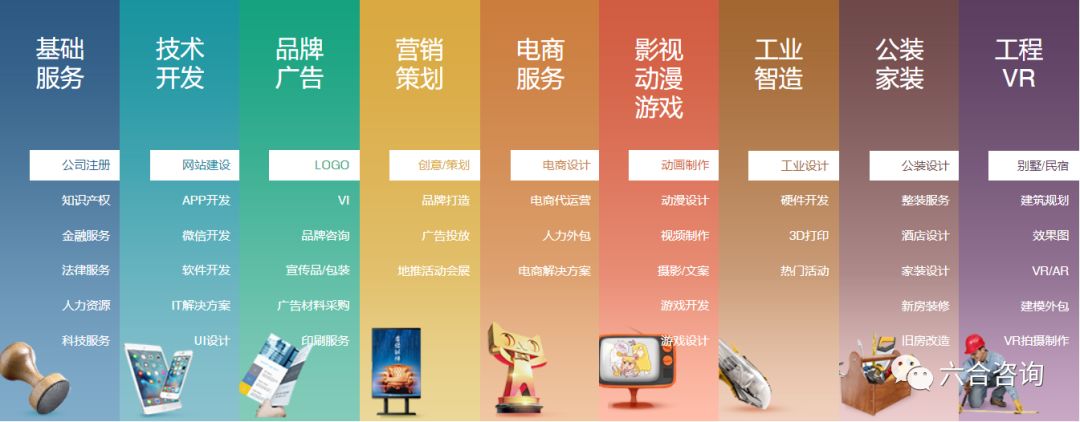 基础服务

公司注册
知识产权
金融服务
法律服务
人力资源
科技服务

技术开发

网站建设
APP开发
微信开发
软件开发
IT解决方案
UI设计

品牌广告

LOGO
VI
品牌咨询
宣传品/包装
广告材料采购
印刷服务

营销策划

创意/策划
品牌打造
广告投放
地推活动会展

电商服务

电商设计
电商代运营
人力外包
电商解决方案

影视动漫游戏

动画制作
动漫设计
视频制作
摄影/文案
游戏开发
游戏设计

工业智造

工业设计
硬件开发
3D打印
热门活动

公装家装

公装设计
整装服务
酒店设计
家装设计
新房装修
旧房改造

工程VR

别墅/民宿
建筑规划
效果图
VR/AR
建模外包
VR拍摄制作

六合咨询